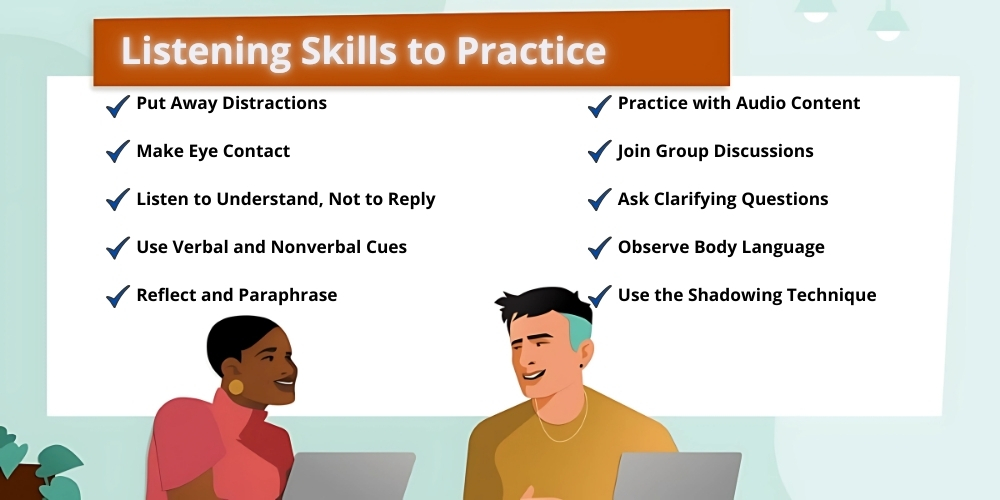 Listening Skills to Practice

Put Away Distractions

Make Eye Contact

Listen to Understand, Not to Reply

Use Verbal and Nonverbal Cues

Reflect and Paraphrase

Practice with Audio Content

Join Group Discussions

Ask Clarifying Questions

Observe Body Language

Use the Shadowing Technique